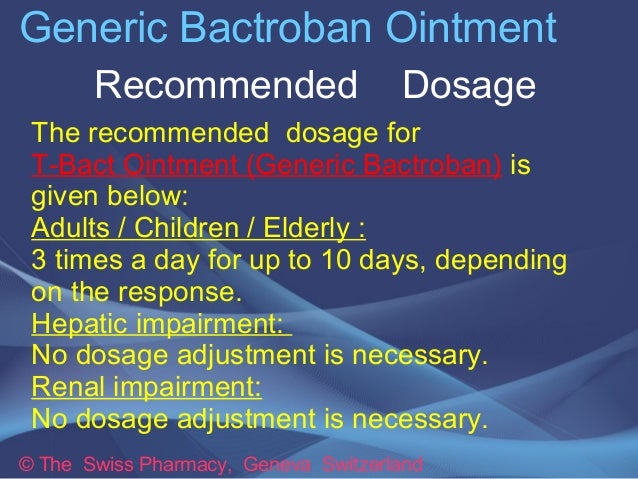 Generic Bactroban Ointment

Recommended Dosage

The recommended dosage for T-Bact Ointment (Generic Bactroban) is given below:
Adults / Children / Elderly :
3 times a day for up to 10 days, depending on the response.
Hepatic impairment:
No dosage adjustment is necessary.
Renal impairment:
No dosage adjustment is necessary.

© The Swiss Pharmacy, Geneva Switzerland